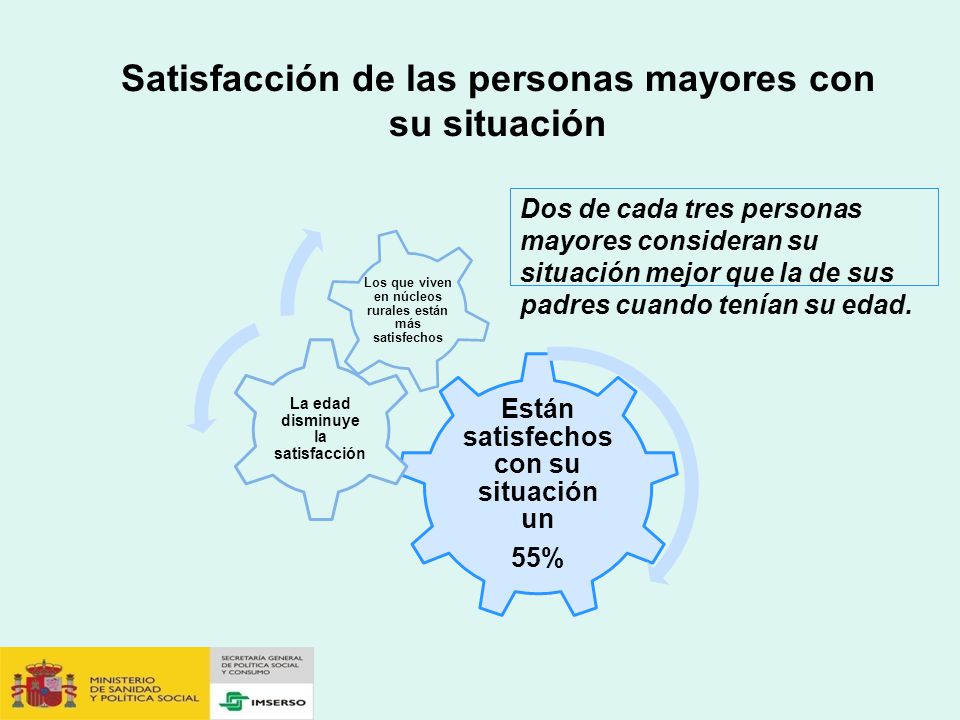 Satisfacción de las personas mayores con su situación

Dos de cada tres personas mayores consideran su situación mejor que la de sus padres cuando tenían su edad.

Los que viven en núcleos rurales están más satisfechos

La edad disminuye la satisfacción

Están satisfechos con su situación un

55%

MINISTERIO DE SANIDAD Y POLÍTICA SOCIAL

SECRETARÍA GENERAL DE POLÍTICA SOCIAL Y CONSUMO

IMSERSO